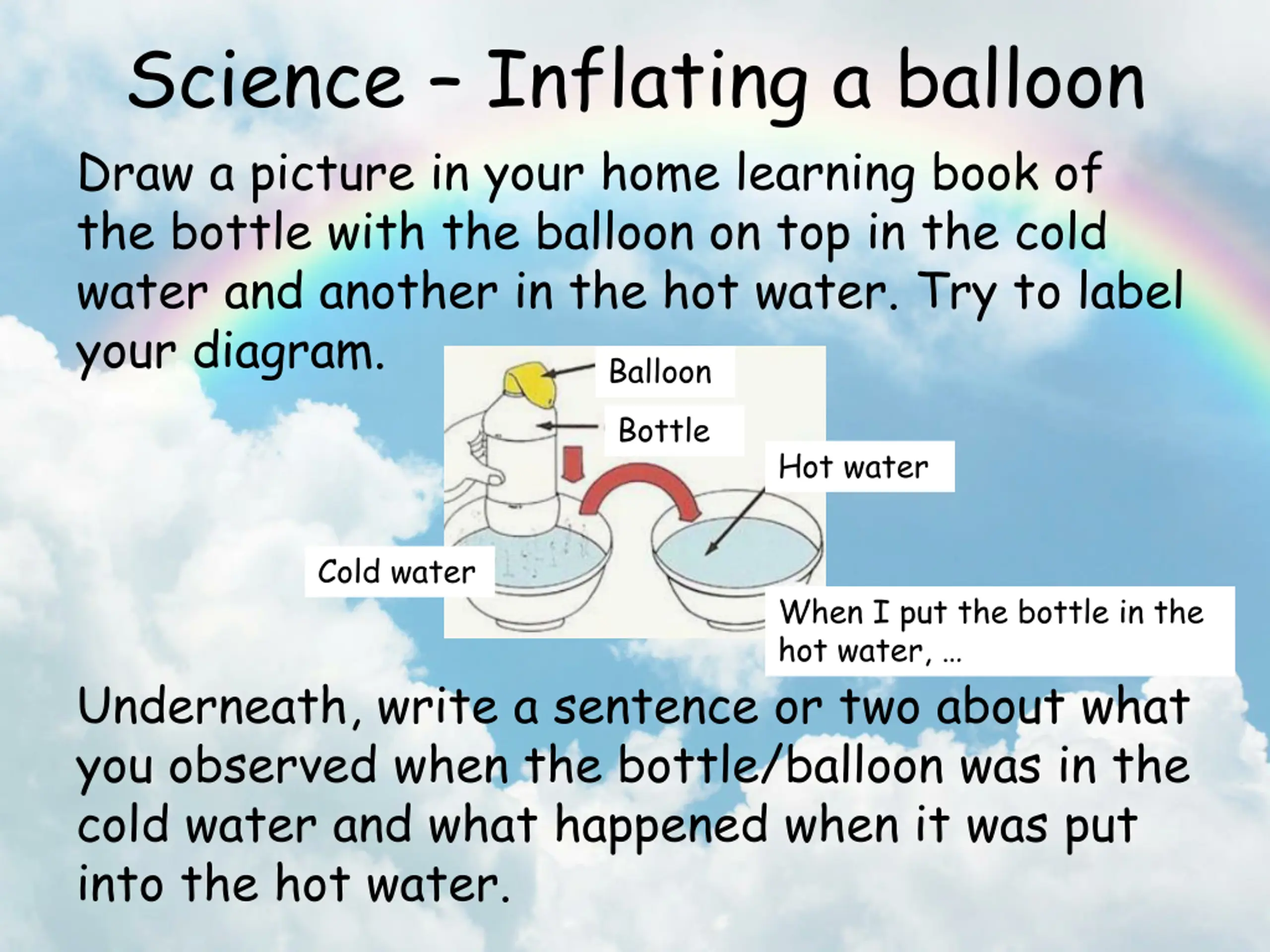 Science – Inflating a balloon

Draw a picture in your home learning book of the bottle with the balloon on top in the cold water and another in the hot water. Try to label your diagram.

Balloon

Bottle

Hot water

Cold water

When I put the bottle in the hot water, …

Underneath, write a sentence or two about what you observed when the bottle/balloon was in the cold water and what happened when it was put into the hot water.